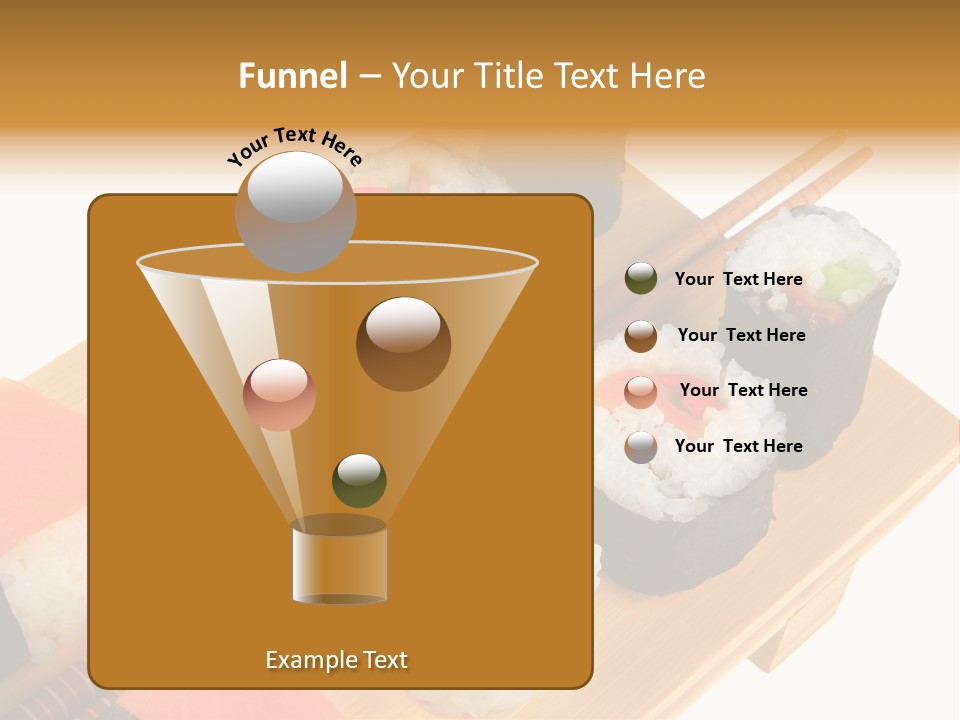 Funnel – Your Title Text Here

Your Text Here

Your Text Here

Your Text Here

Your Text Here

Your Text Here

Example Text